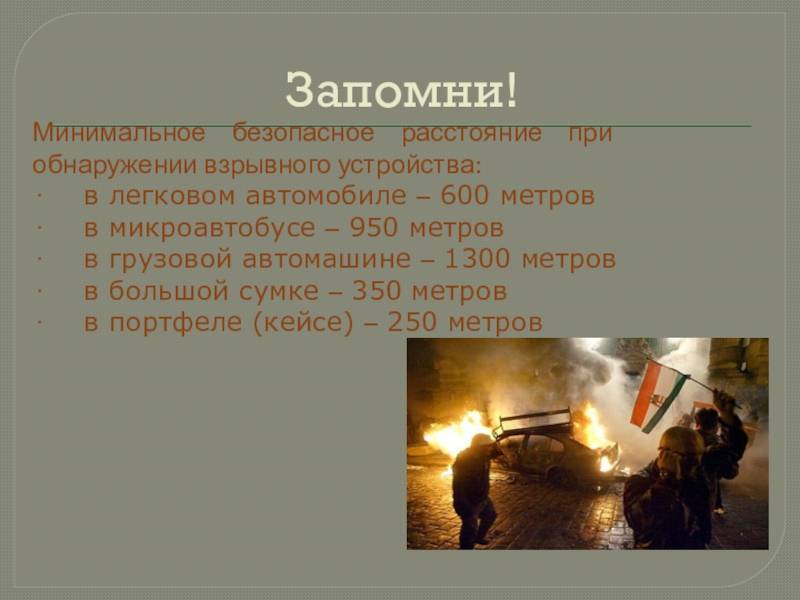 Запомни!

Минимальное безопасное расстояние при обнаружении взрывного устройства:

· в легковом автомобиле – 600 метров
· в микроавтобусе – 950 метров
· в грузовой автомашине – 1300 метров
· в большой сумке – 350 метров
· в портфеле (кейсе) – 250 метров